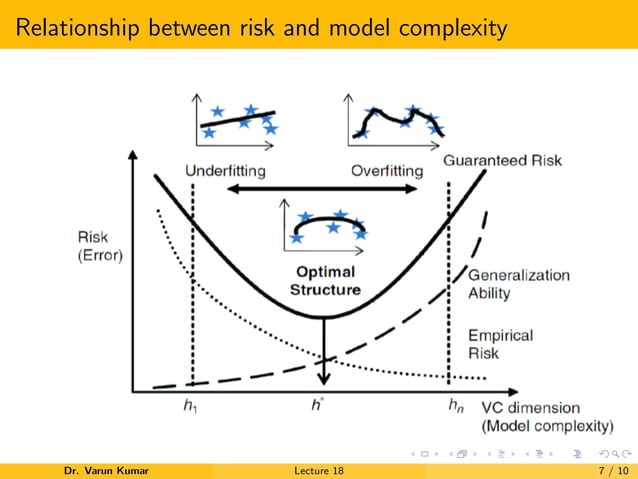 Relationship between risk and model complexity

Underfitting

Overfitting

Guaranteed Risk

Risk
(Error)

Optimal
Structure

Generalization
Ability

Empirical
Risk

$h_1$

$h^*$

$h_n$

VC dimension
(Model complexity)

Dr. Varun Kumar

Lecture 18

7 / 10